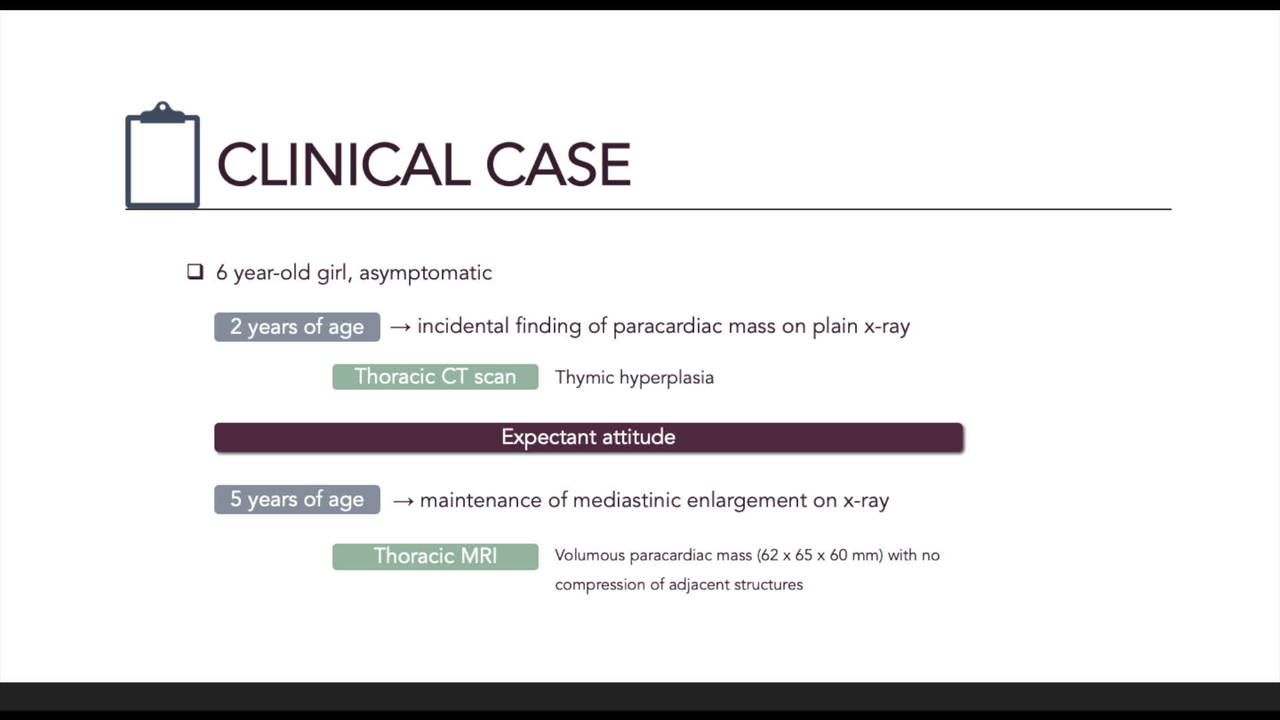 CLINICAL CASE

❑ 6 year-old girl, asymptomatic

2 years of age → incidental finding of paracardiac mass on plain x-ray

Thoracic CT scan Thymic hyperplasia

Expectant attitude

5 years of age → maintenance of mediastinic enlargement on x-ray

Thoracic MRI Volumous paracardiac mass (62 x 65 x 60 mm) with no compression of adjacent structures